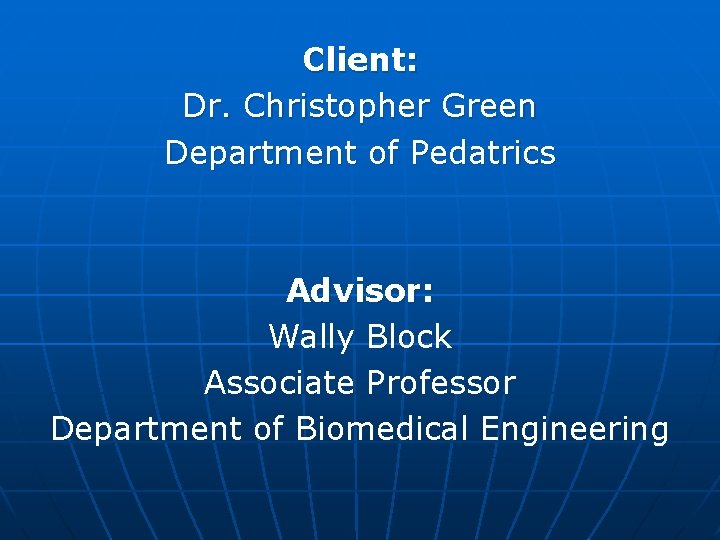 Client:
Dr. Christopher Green
Department of Pedatrics

Advisor:
Wally Block
Associate Professor
Department of Biomedical Engineering